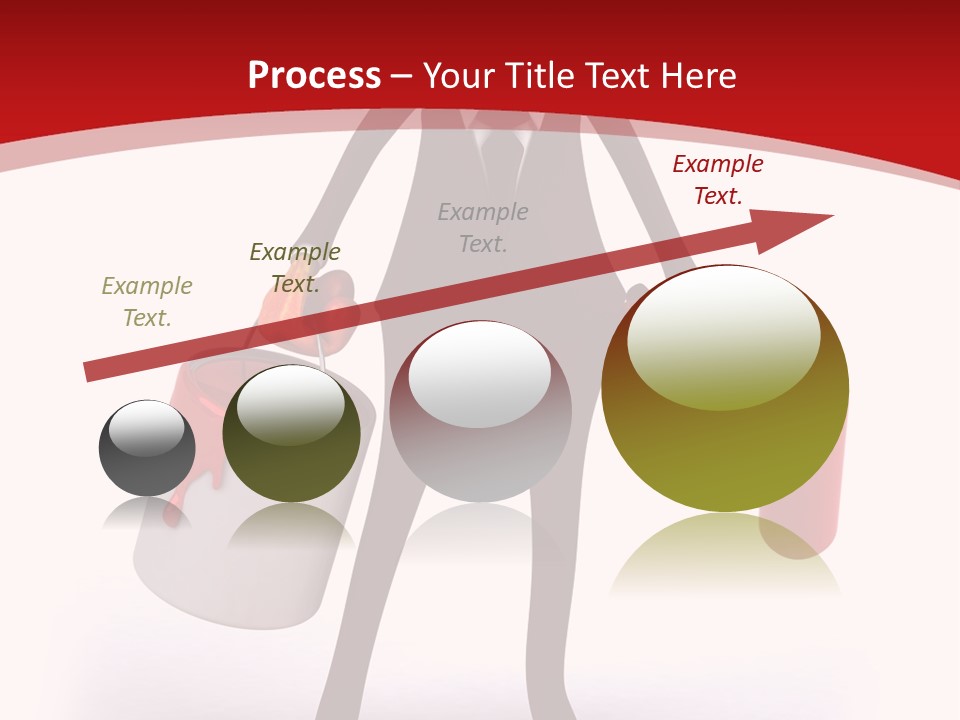 Process – Your Title Text Here

Example Text.

Example Text.

Example Text.

Example Text.